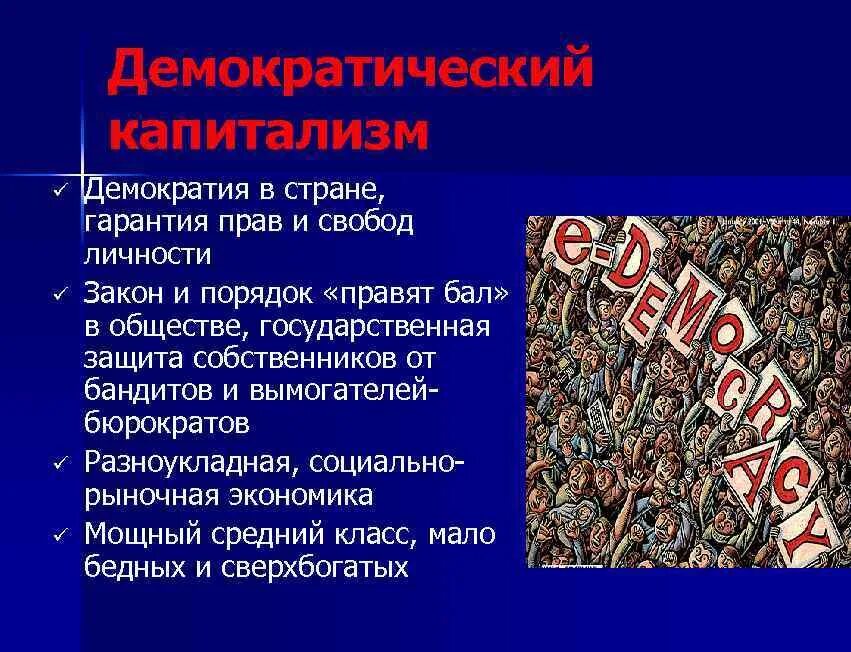 Демократический капитализм

✓ Демократия в стране, гарантия прав и свобод личности
✓ Закон и порядок «правят бал» в обществе, государственная защита собственников от бандитов и вымогателей-бюрократов
✓ Разноукладная, социально-рыночная экономика
✓ Мощный средний класс, мало бедных и сверхбогатых

e-DEMOCRACY